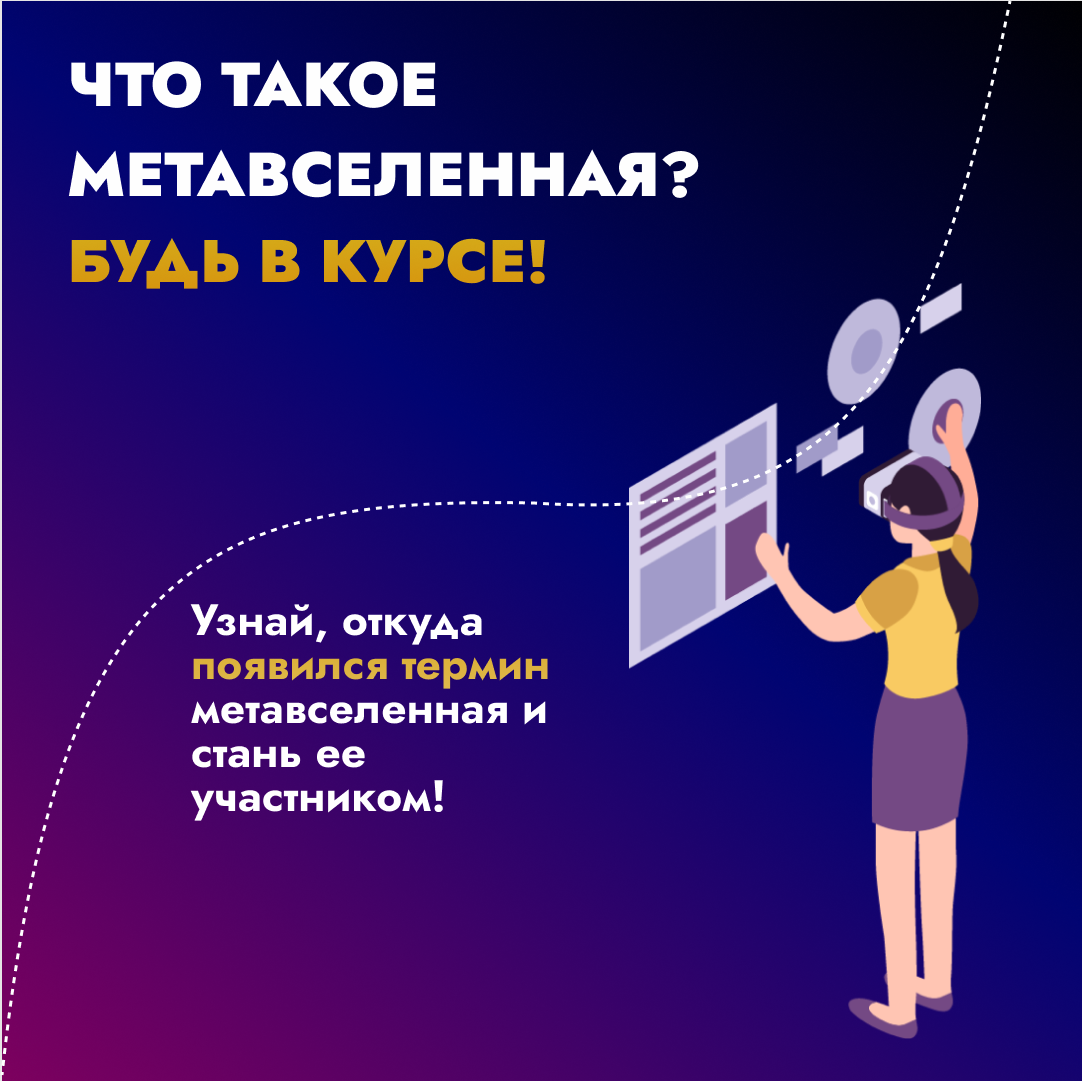 ЧТО ТАКОЕ МЕТАВСЕЛЕННАЯ?
БУДЬ В КУРСЕ!

Узнай, откуда появился термин метавселенная и стань ее участником!